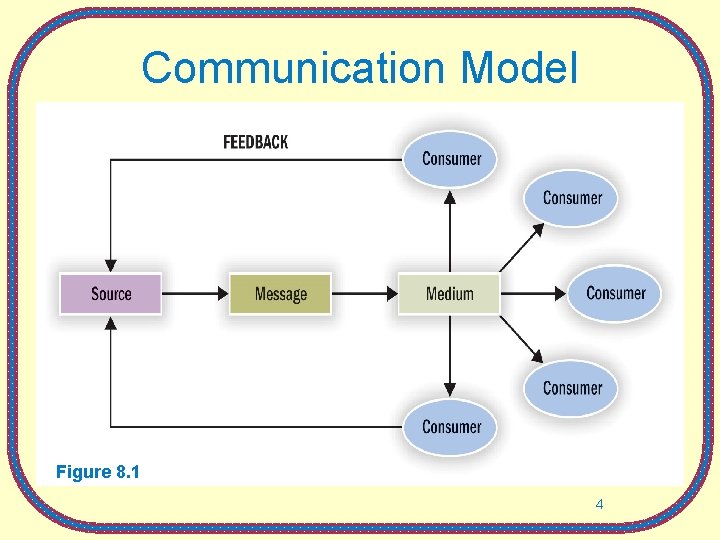 Communication Model

FEEDBACK

Consumer

Consumer

Source

Message

Medium

Consumer

Consumer

Consumer

Figure 8.1

4